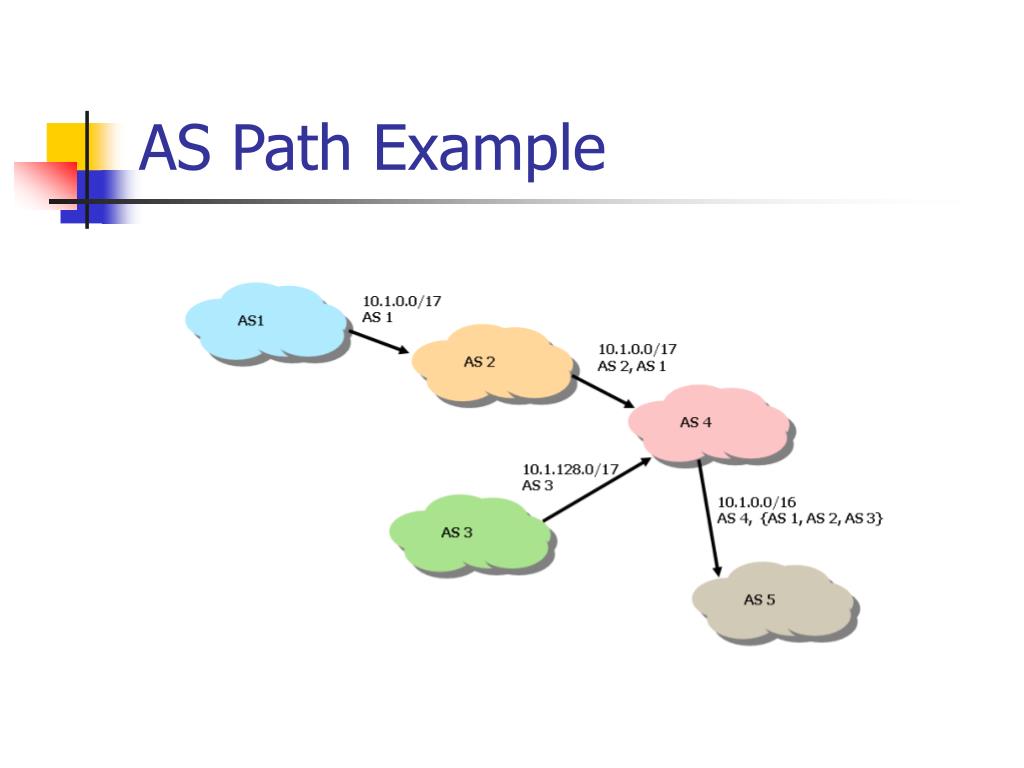 AS Path Example

AS1

10.1.0.0/17
AS 1

AS 2

10.1.0.0/17
AS 2, AS 1

AS 4

10.1.128.0/17
AS 3

AS 3

10.1.0.0/16
AS 4, {AS 1, AS 2, AS 3}

AS 5